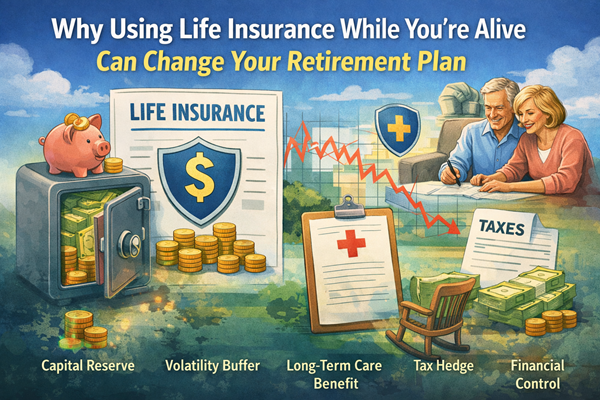 Why Using Life Insurance While You're Alive
Can Change Your Retirement Plan

LIFE INSURANCE

$

TAXES

Capital Reserve

Volatility Buffer

Long-Term Care Benefit

Tax Hedge

Financial Control